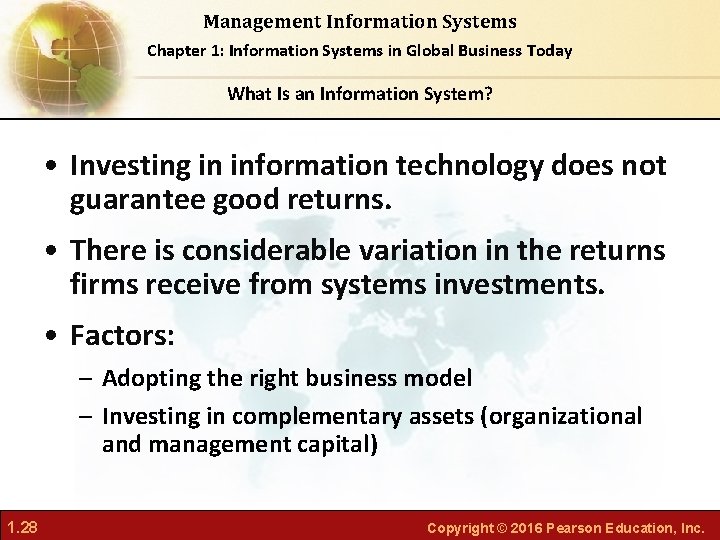 Management Information Systems
Chapter 1: Information Systems in Global Business Today

What Is an Information System?

• Investing in information technology does not guarantee good returns.

• There is considerable variation in the returns firms receive from systems investments.

• Factors:
– Adopting the right business model
– Investing in complementary assets (organizational and management capital)

1.28

Copyright © 2016 Pearson Education, Inc.